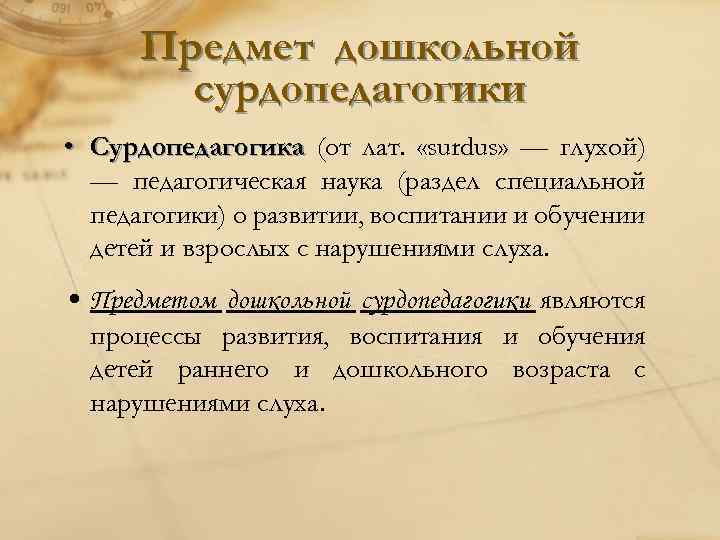 Предмет дошкольной сурдопедагогики

• Сурдопедагогика (от лат. «surdus» — глухой) — педагогическая наука (раздел специальной педагогики) о развитии, воспитании и обучении детей и взрослых с нарушениями слуха.

• Предметом дошкольной сурдопедагогики являются процессы развития, воспитания и обучения детей раннего и дошкольного возраста с нарушениями слуха.